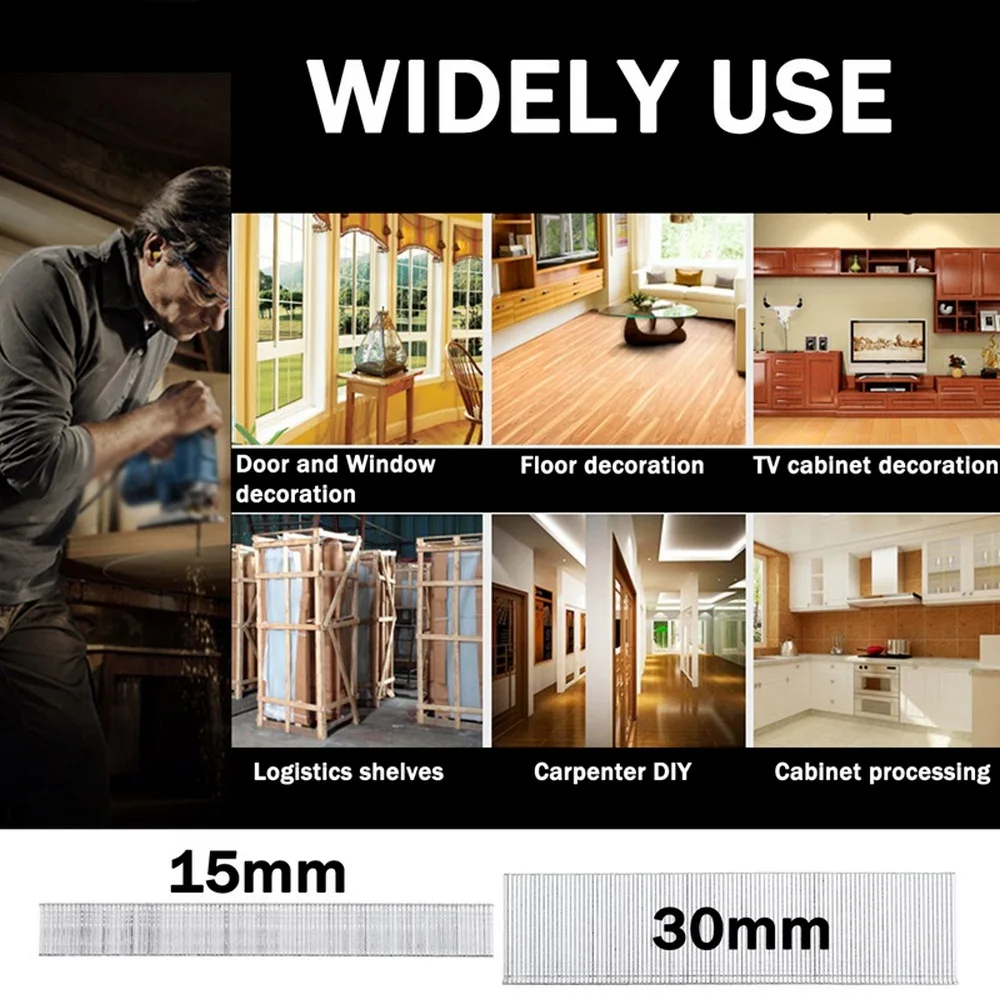 WIDELY USE

Door and Window decoration

Floor decoration

TV cabinet decoration

Logistics shelves

Carpenter DIY

Cabinet processing

15mm

30mm